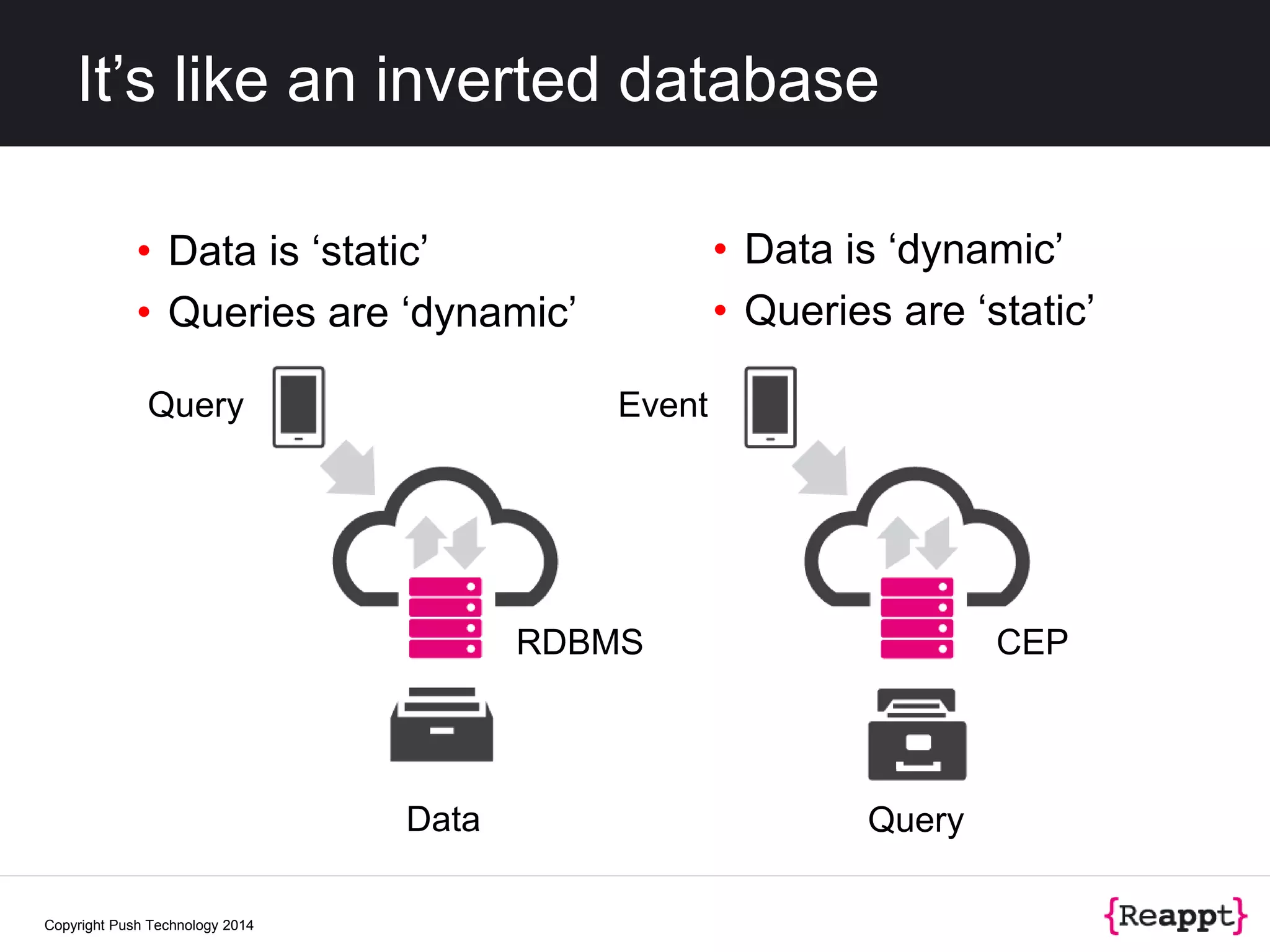 It’s like an inverted database

• Data is ‘static’
• Queries are ‘dynamic’

Query

RDBMS

Data

• Data is ‘dynamic’
• Queries are ‘static’

Event

CEP

Query

Copyright Push Technology 2014

{Reappt}